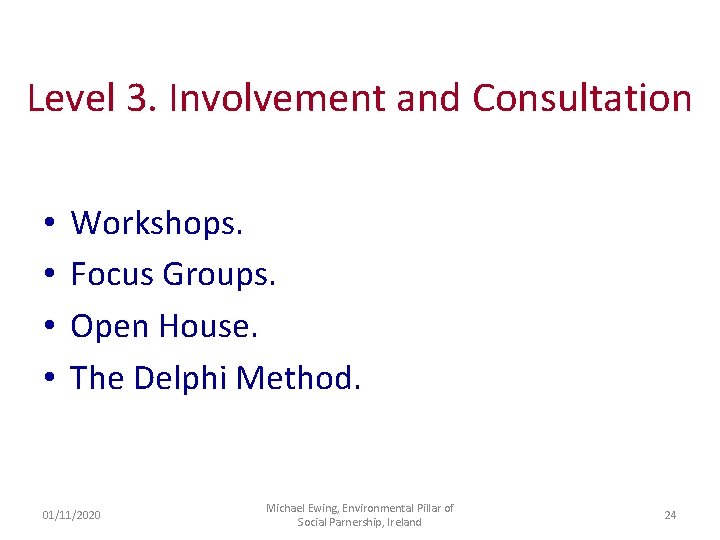 Level 3. Involvement and Consultation

• Workshops.
• Focus Groups.
• Open House.
• The Delphi Method.

01/11/2020

Michael Ewing, Environmental Pillar of Social Parnership, Ireland

24